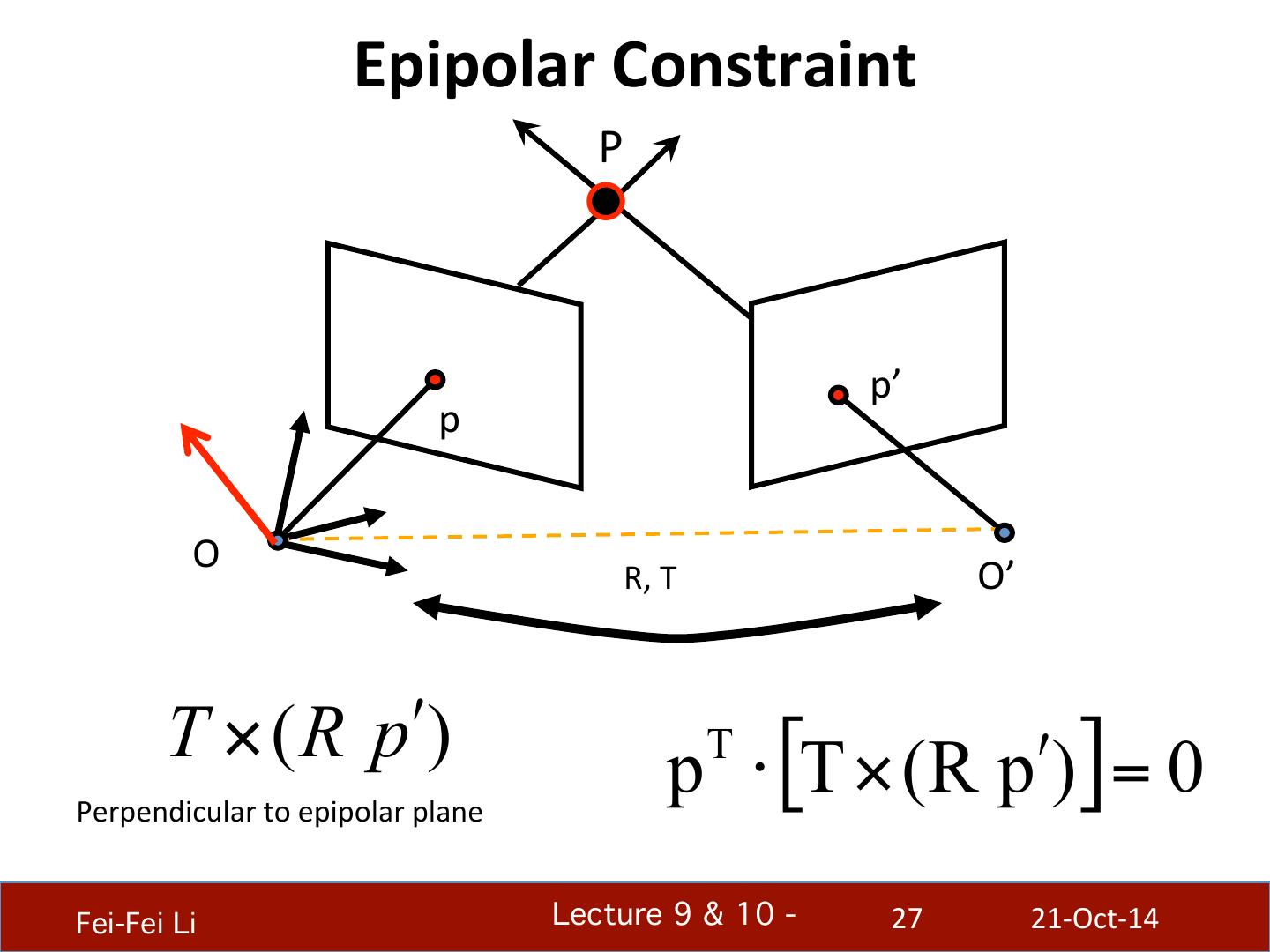 Epipolar Constraint

P

p

p’

O

R, T

O’

$T \times (R\ p')$

Perpendicular to epipolar plane

$p^T \cdot [T \times (R\ p')] = 0$

Fei-Fei Li

Lecture 9 & 10 -

27

21-Oct-14